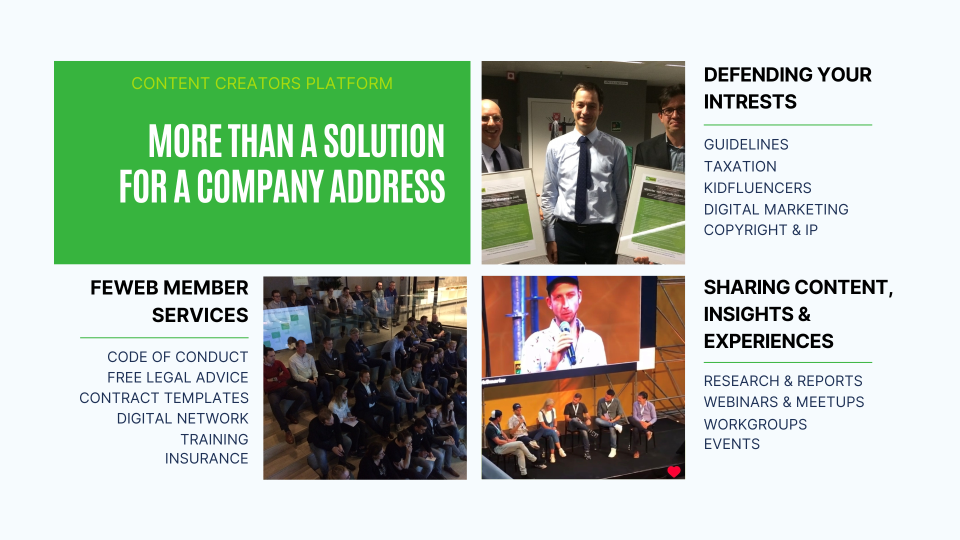 CONTENT CREATORS PLATFORM

MORE THAN A SOLUTION FOR A COMPANY ADDRESS

DEFENDING YOUR INTRESTS

GUIDELINES
TAXATION
KIDFLUENCERS
DIGITAL MARKETING
COPYRIGHT & IP

FEWEB MEMBER SERVICES

CODE OF CONDUCT
FREE LEGAL ADVICE
CONTRACT TEMPLATES
DIGITAL NETWORK
TRAINING
INSURANCE

SHARING CONTENT, INSIGHTS & EXPERIENCES

RESEARCH & REPORTS
WEBINARS & MEETUPS
WORKGROUPS
EVENTS